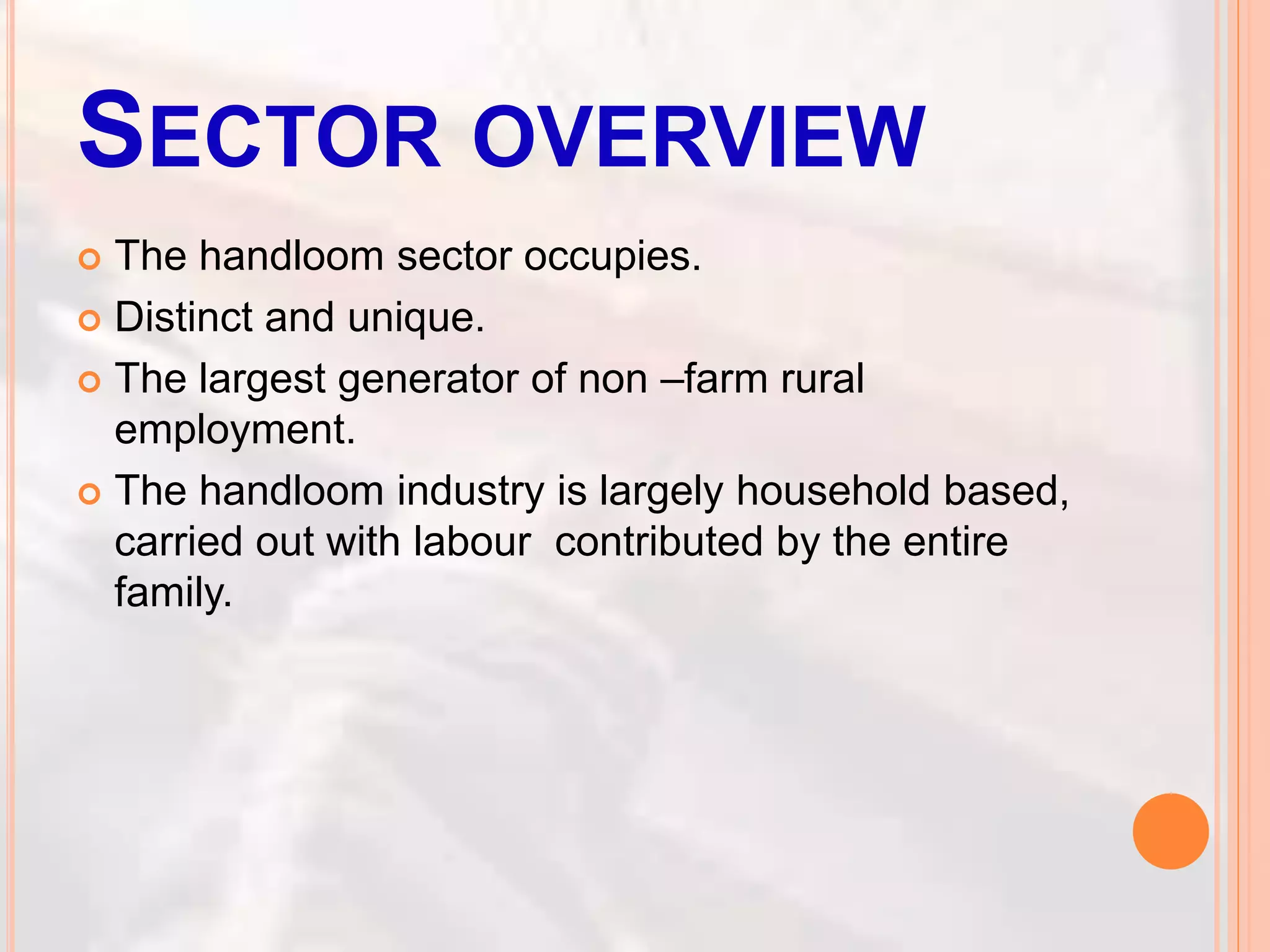 SECTOR OVERVIEW

The handloom sector occupies.

Distinct and unique.

The largest generator of non –farm rural employment.

The handloom industry is largely household based, carried out with labour contributed by the entire family.